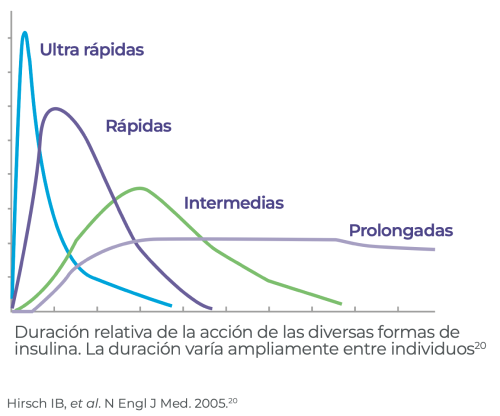 Ultra rápidas

Rápidas

Intermedias

Prolongadas

Duración relativa de la acción de las diversas formas de insulina. La duración varía ampliamente entre individuos$^{20}$

Hirsch IB, et al. N Engl J Med. 2005.$^{20}$